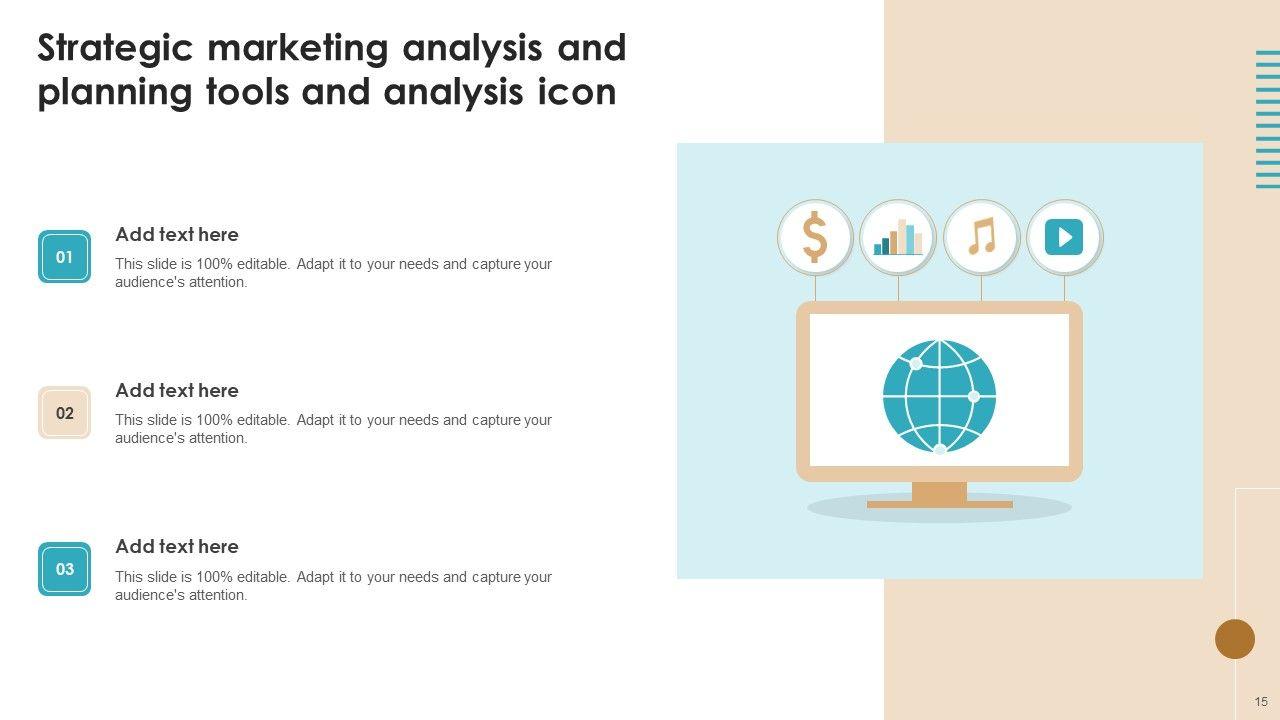 Strategic marketing analysis and planning tools and analysis icon

01

Add text here

This slide is 100% editable. Adapt it to your needs and capture your audience's attention.

02

Add text here

This slide is 100% editable. Adapt it to your needs and capture your audience's attention.

03

Add text here

This slide is 100% editable. Adapt it to your needs and capture your audience's attention.

$

15